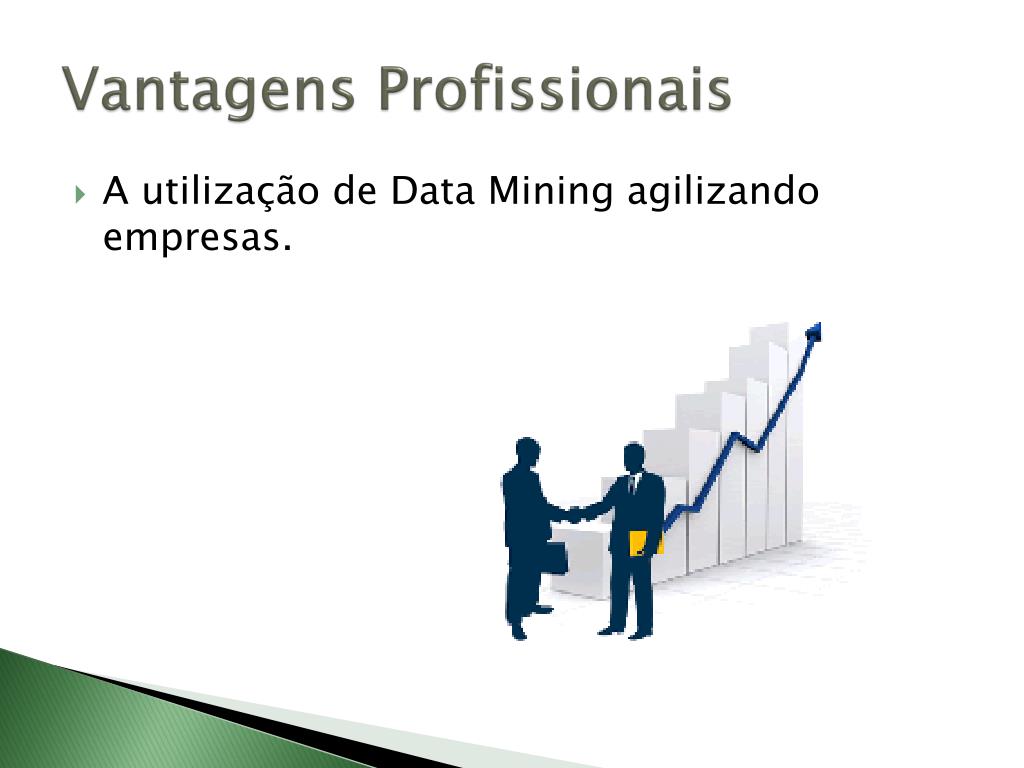 Vantagens Profissionais

A utilização de Data Mining agilizando empresas.